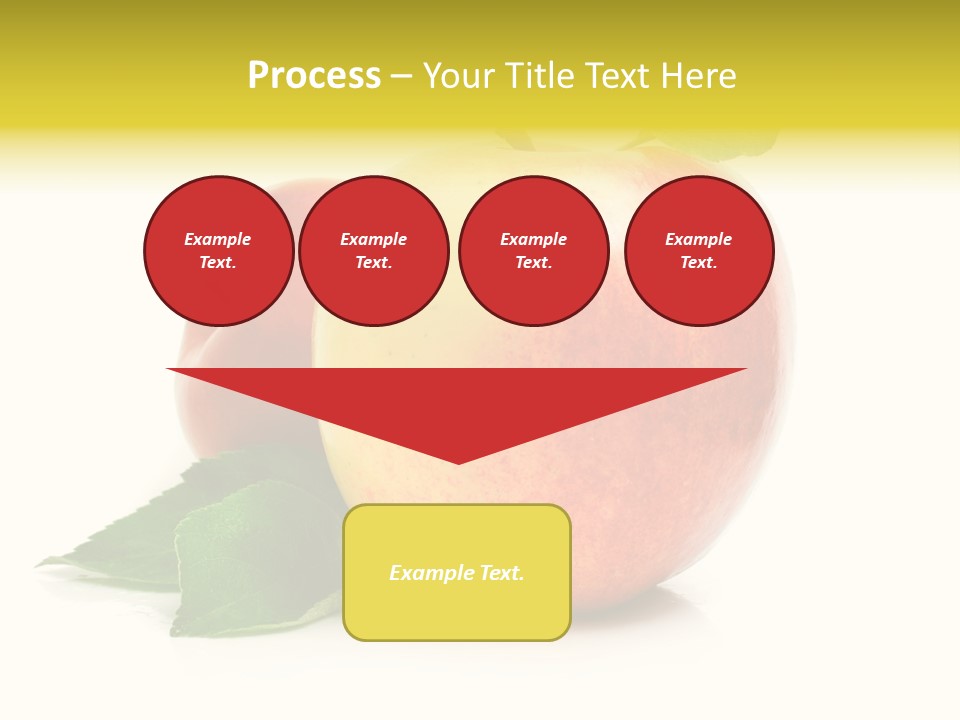 Process – Your Title Text Here

Example Text.

Example Text.

Example Text.

Example Text.

Example Text.